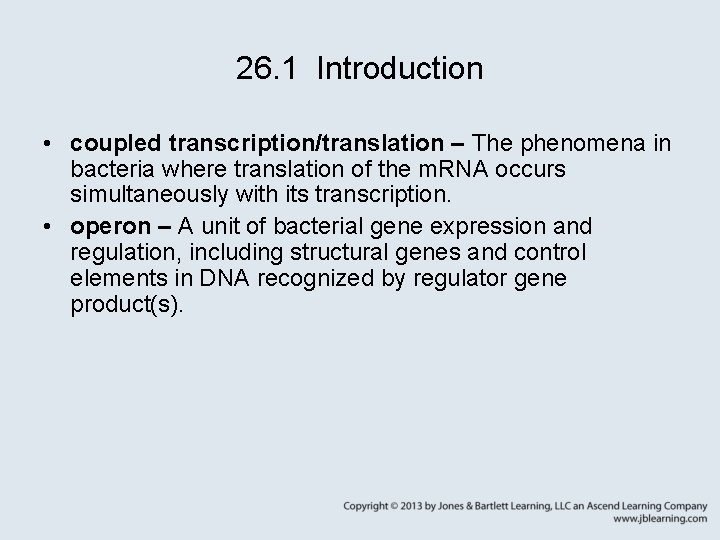 26.1 Introduction

• coupled transcription/translation – The phenomena in bacteria where translation of the mRNA occurs simultaneously with its transcription.

• operon – A unit of bacterial gene expression and regulation, including structural genes and control elements in DNA recognized by regulator gene product(s).

Copyright © 2013 by Jones & Bartlett Learning, LLC an Ascend Learning Company
www.jblearning.com